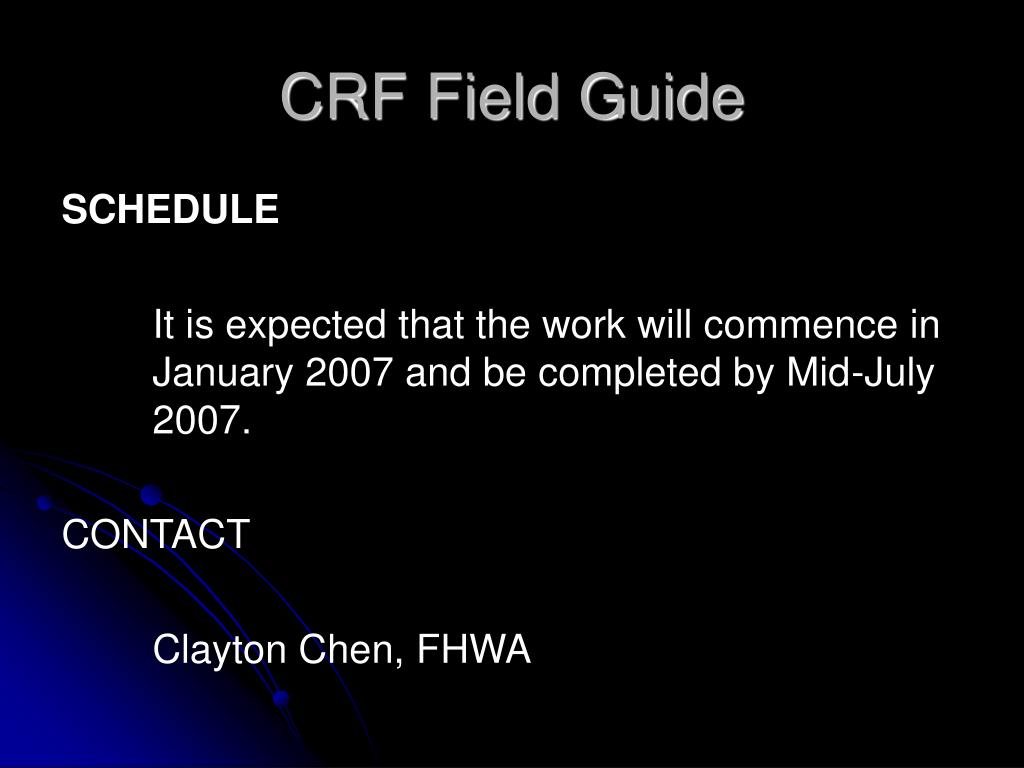 CRF Field Guide

SCHEDULE

It is expected that the work will commence in January 2007 and be completed by Mid-July 2007.

CONTACT

Clayton Chen, FHWA